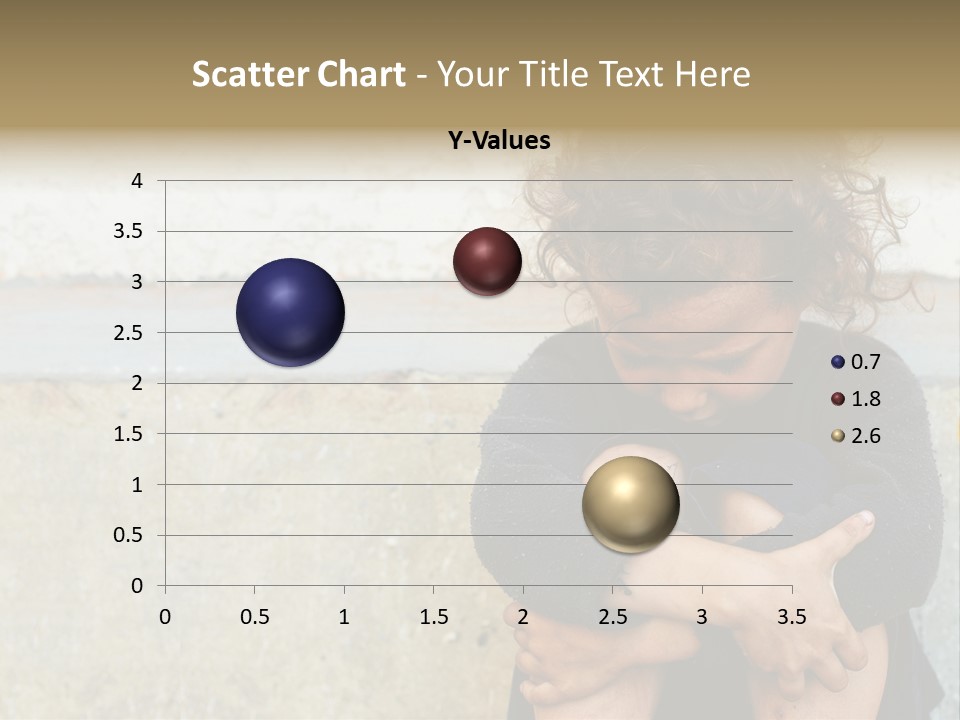 Scatter Chart - Your Title Text Here

Y-Values

4
3.5
3
2.5
2
1.5
1
0.5
0

0 0.5 1 1.5 2 2.5 3 3.5

0.7
1.8
2.6